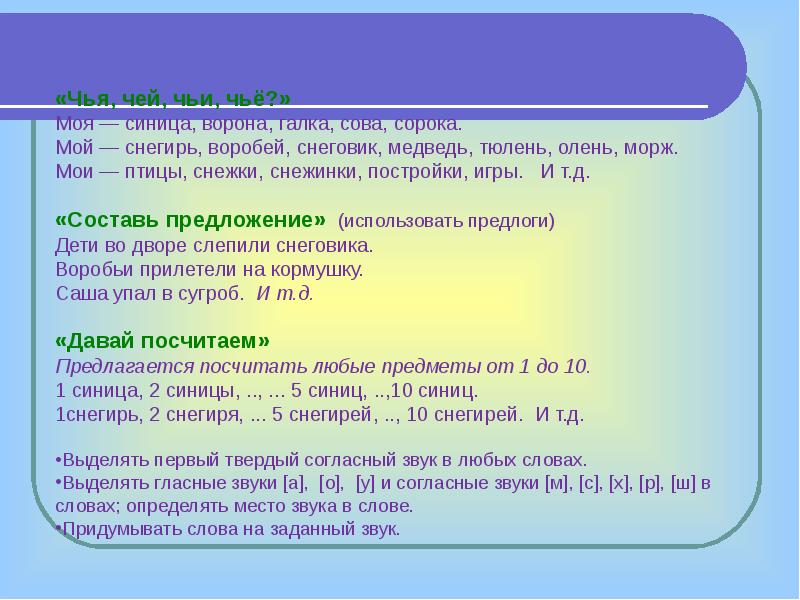 «Чья, чей, чьи, чьё?»
Моя — синица, ворона, галка, сова, сорока.
Мой — снегирь, воробей, снеговик, медведь, тюлень, олень, морж.
Мои — птицы, снежки, снежинки, постройки, игры.   И т.д.

«Составь предложение» (использовать предлоги)
Дети во дворе слепили снеговика.
Воробьи прилетели на кормушку.
Саша упал в сугроб. И т.д.

«Давай посчитаем»
Предлагается посчитать любые предметы от 1 до 10.
1 синица, 2 синицы, .., … 5 синиц, ..,10 синиц.
1снегирь, 2 снегиря, ... 5 снегирей, .., 10 снегирей.  И т.д.

•Выделять первый твердый согласный звук в любых словах.
•Выделять гласные звуки [а], [о], [у] и согласные звуки [м], [с], [х], [р], [ш] в словах; определять место звука в слове.
•Придумывать слова на заданный звук.